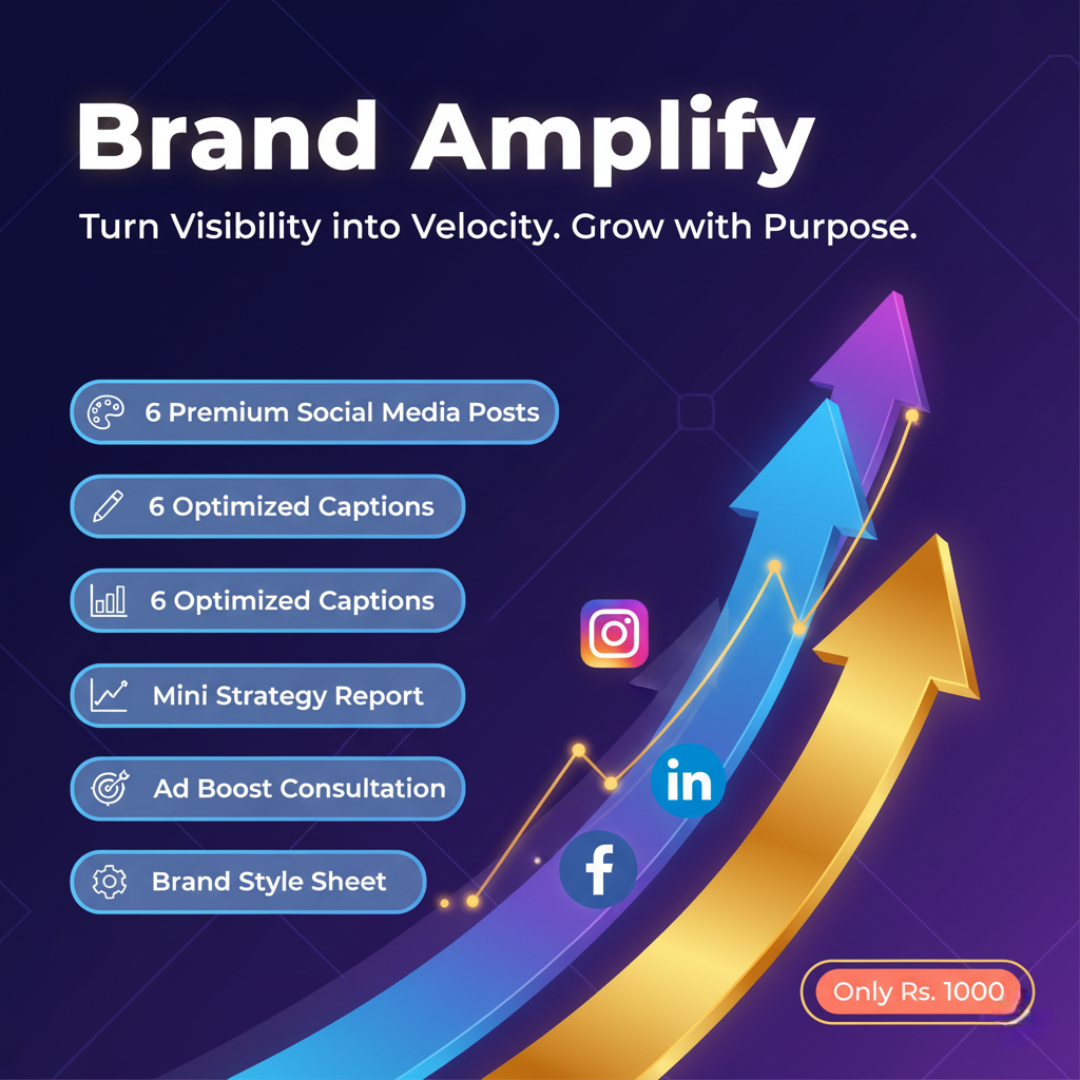 Brand Amplify

Turn Visibility into Velocity. Grow with Purpose.

6 Premium Social Media Posts

6 Optimized Captions

6 Optimized Captions

Mini Strategy Report

Ad Boost Consultation

Brand Style Sheet

in

f

Only Rs. 1000